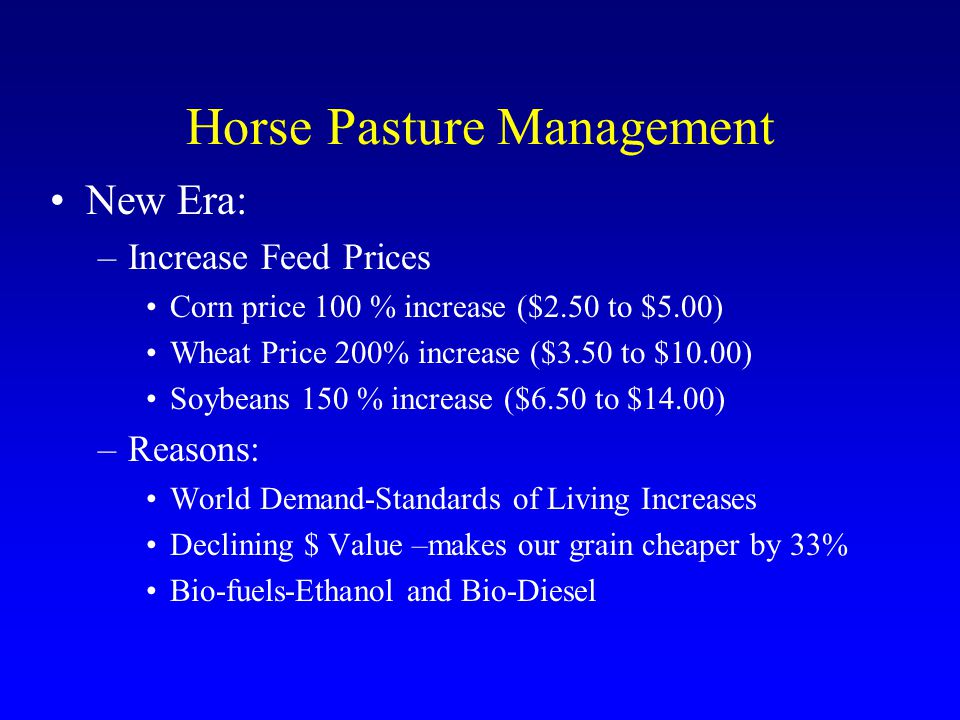 Horse Pasture Management

• New Era:
  – Increase Feed Prices
    • Corn price 100 % increase (\$2.50 to \$5.00)
    • Wheat Price 200% increase (\$3.50 to \$10.00)
    • Soybeans 150 % increase (\$6.50 to \$14.00)
  – Reasons:
    • World Demand-Standards of Living Increases
    • Declining \$ Value –makes our grain cheaper by 33%
    • Bio-fuels-Ethanol and Bio-Diesel